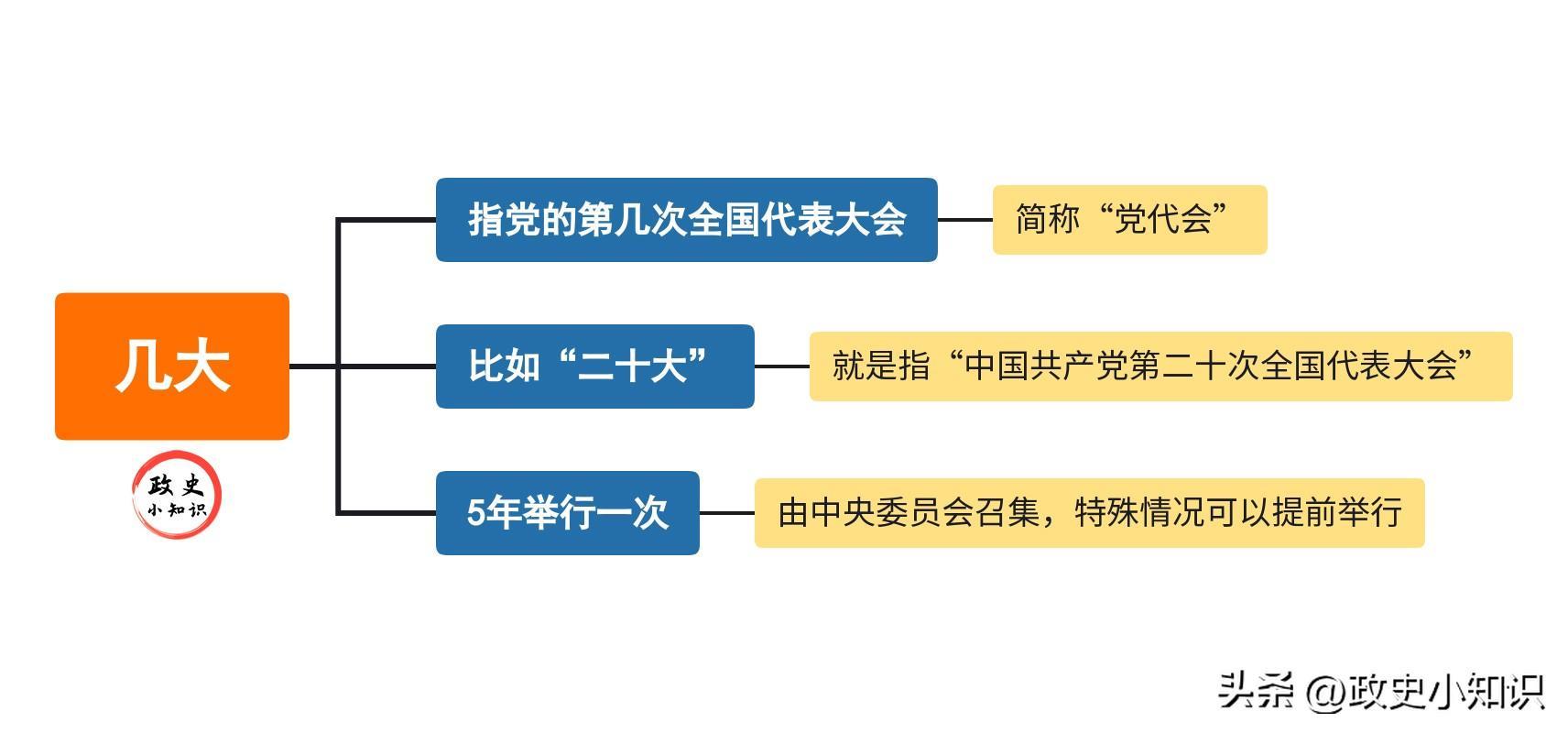 几大

政史
小知识

指党的第几次全国代表大会

简称“党代会”

比如“二十大”

就是指“中国共产党第二十次全国代表大会”

5年举行一次

由中央委员会召集，特殊情况可以提前举行

头条 @政史小知识